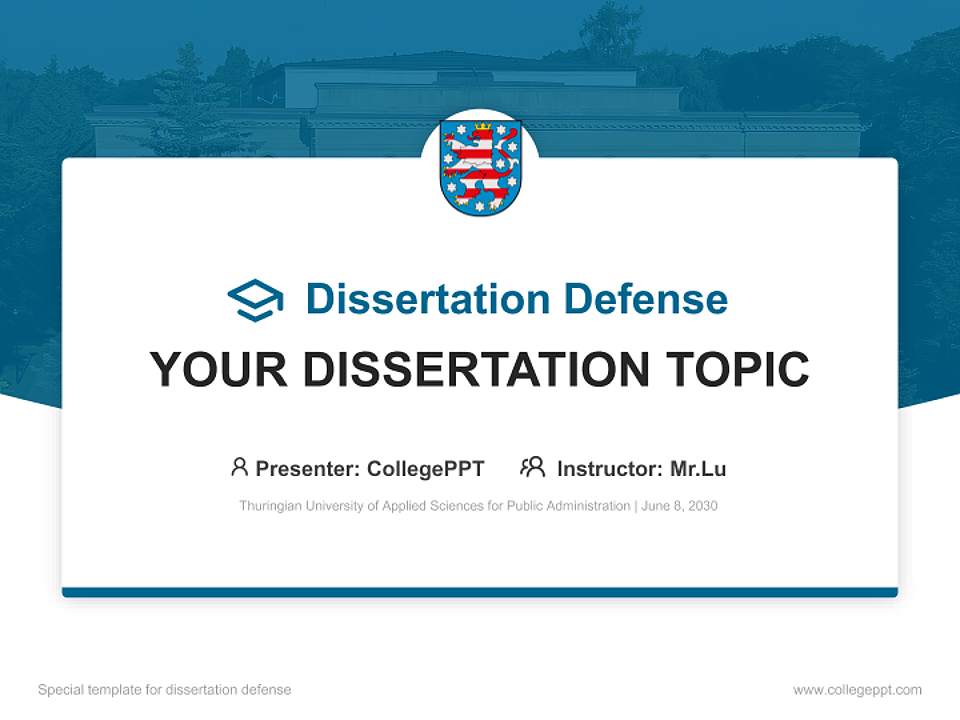 Dissertation Defense

YOUR DISSERTATION TOPIC

Presenter: CollegePPT Instructor: Mr.Lu

Thuringian University of Applied Sciences for Public Administration | June 8, 2030

Special template for dissertation defense

www.collegeppt.com